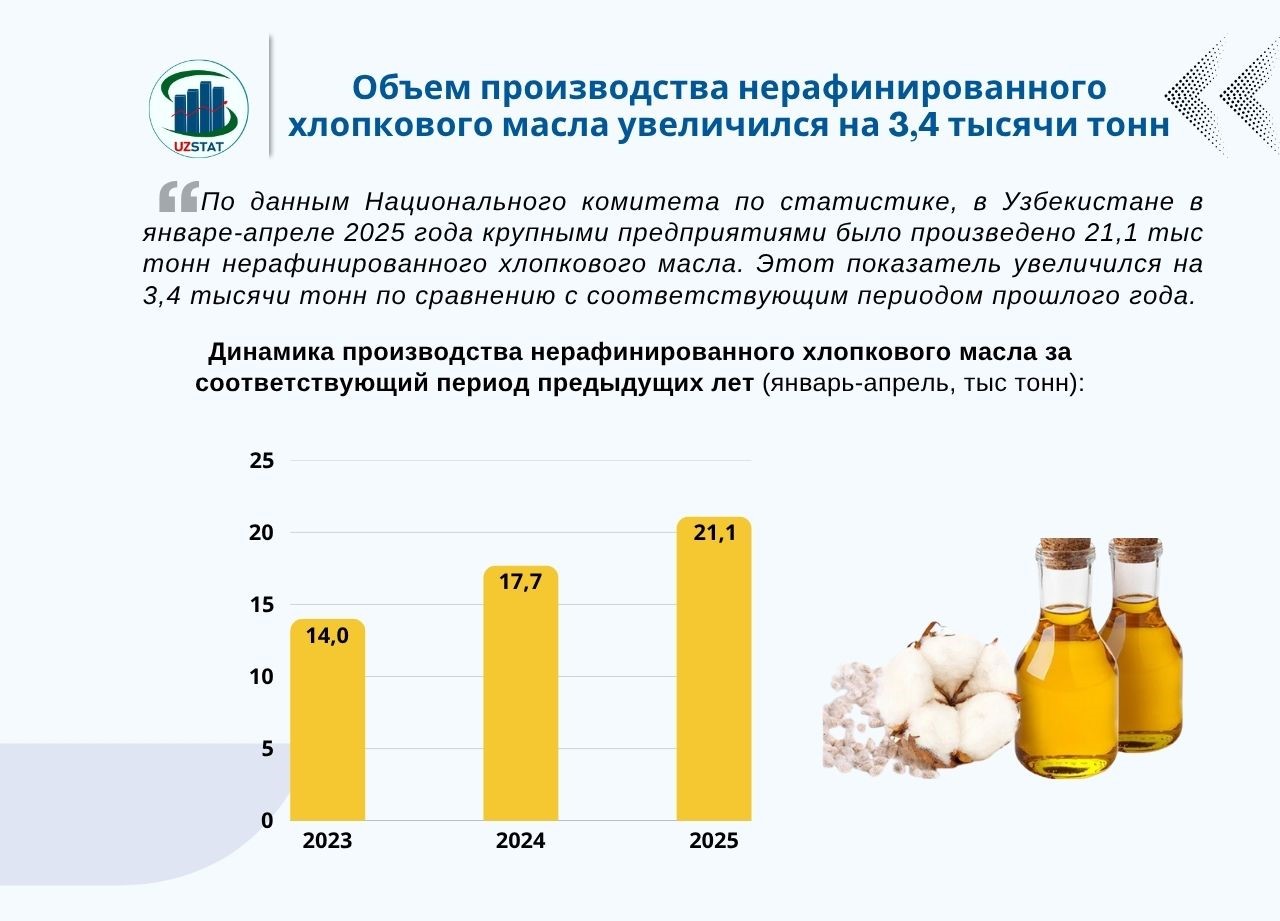 UZSTAT

Объем производства нерафинированного хлопкового масла увеличился на 3,4 тысячи тонн

По данным Национального комитета по статистике, в Узбекистане в январе-апреле 2025 года крупными предприятиями было произведено 21,1 тыс тонн нерафинированного хлопкового масла. Этот показатель увеличился на 3,4 тысячи тонн по сравнению с соответствующим периодом прошлого года.

Динамика производства нерафинированного хлопкового масла за соответствующий период предыдущих лет (январь-апрель, тыс тонн):

25
20
15
10
5
0

14,0
17,7
21,1

2023
2024
2025